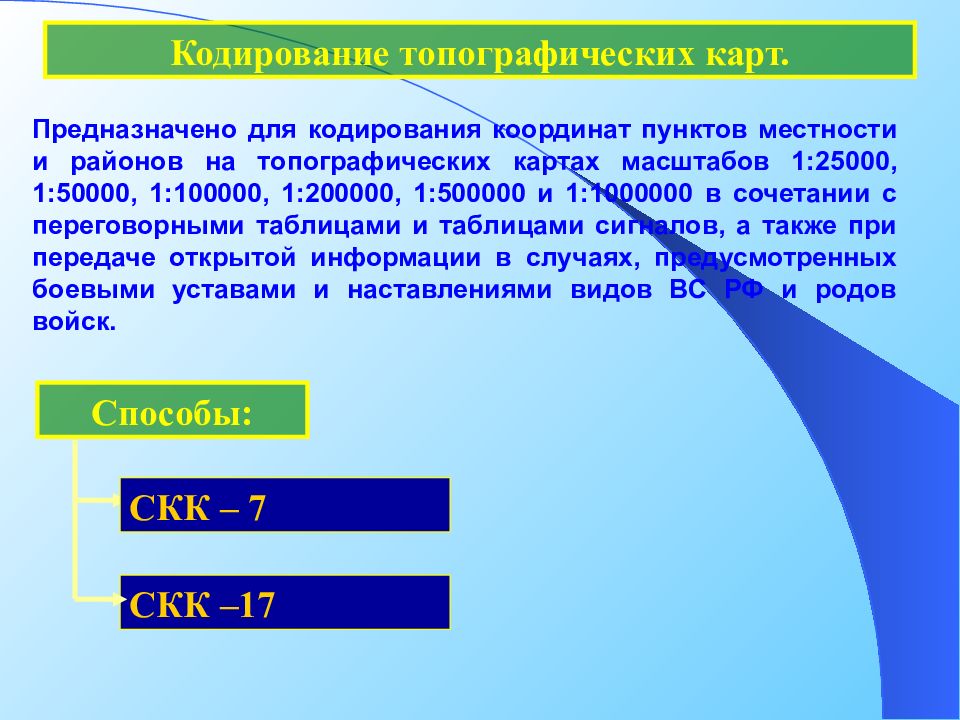 Кодирование топографических карт.

Предназначено для кодирования координат пунктов местности и районов на топографических картах масштабов 1:25000, 1:50000, 1:100000, 1:200000, 1:500000 и 1:1000000 в сочетании с переговорными таблицами и таблицами сигналов, а также при передаче открытой информации в случаях, предусмотренных боевыми уставами и наставлениями видов ВС РФ и родов войск.

Способы:

СКК – 7

СКК –17